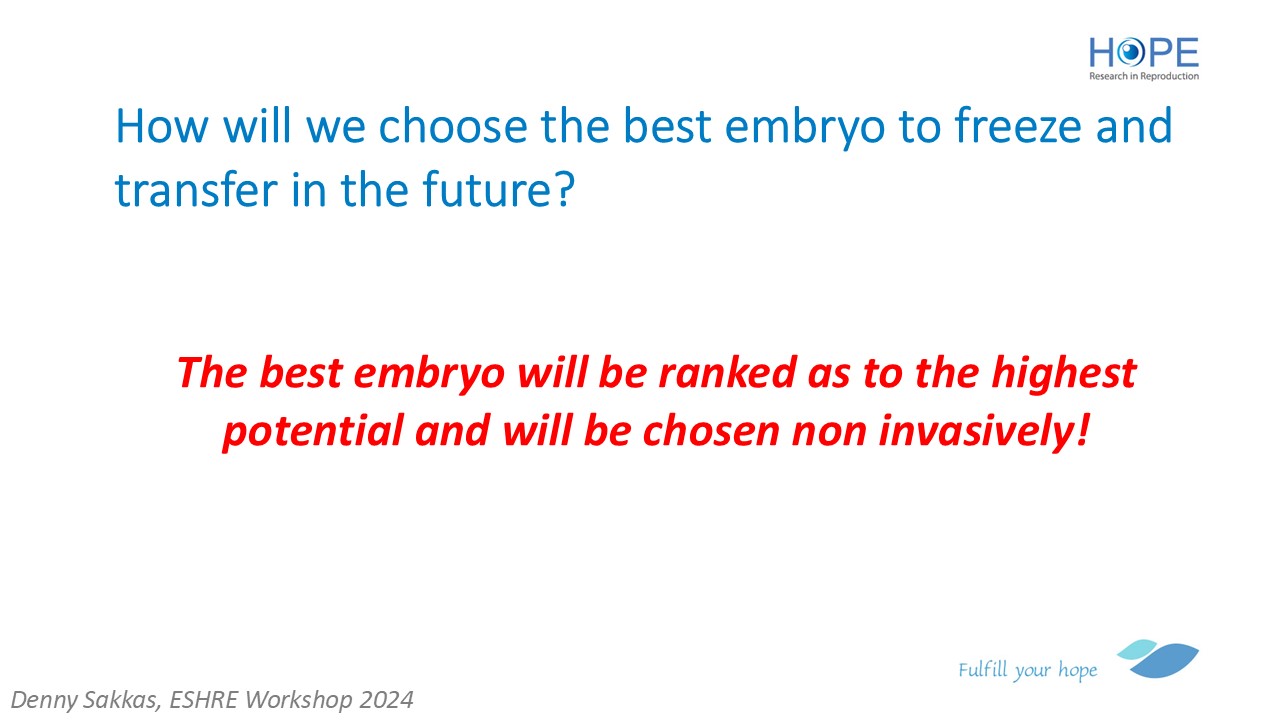 HOPE
Research in Reproduction

How will we choose the best embryo to freeze and transfer in the future?

The best embryo will be ranked as to the highest potential and will be chosen non invasively!

Fulfill your hope

Denny Sakkas, ESHRE Workshop 2024